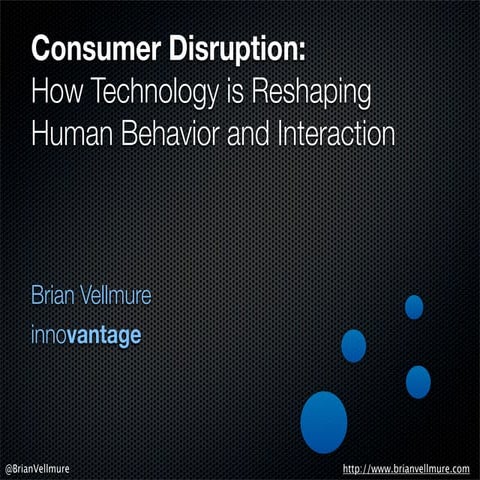 Consumer Disruption:
How Technology is Reshaping Human Behavior and Interaction

Brian Vellmure

innovantage

@BrianVellmure

http://www.brianvellmure.com